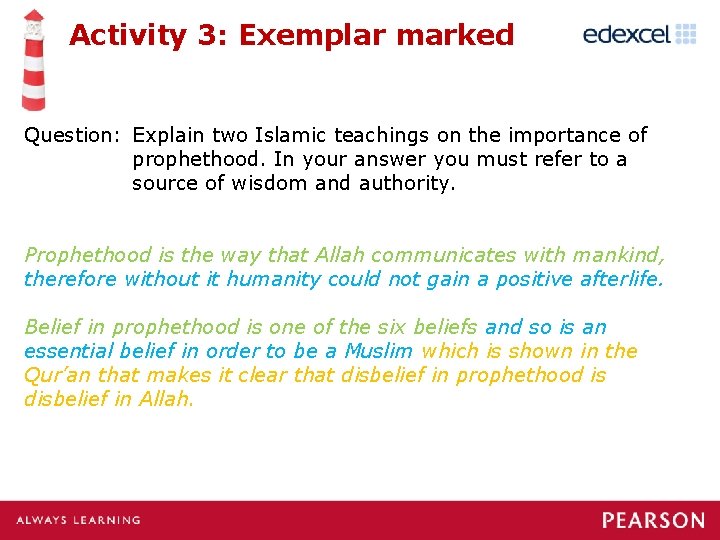 Activity 3: Exemplar marked

edexcel

Question: Explain two Islamic teachings on the importance of prophethood. In your answer you must refer to a source of wisdom and authority.

Prophethood is the way that Allah communicates with mankind, therefore without it humanity could not gain a positive afterlife.

Belief in prophethood is one of the six beliefs and so is an essential belief in order to be a Muslim which is shown in the Qur'an that makes it clear that disbelief in prophethood is disbelief in Allah.

ALWAYS LEARNING

PEARSON